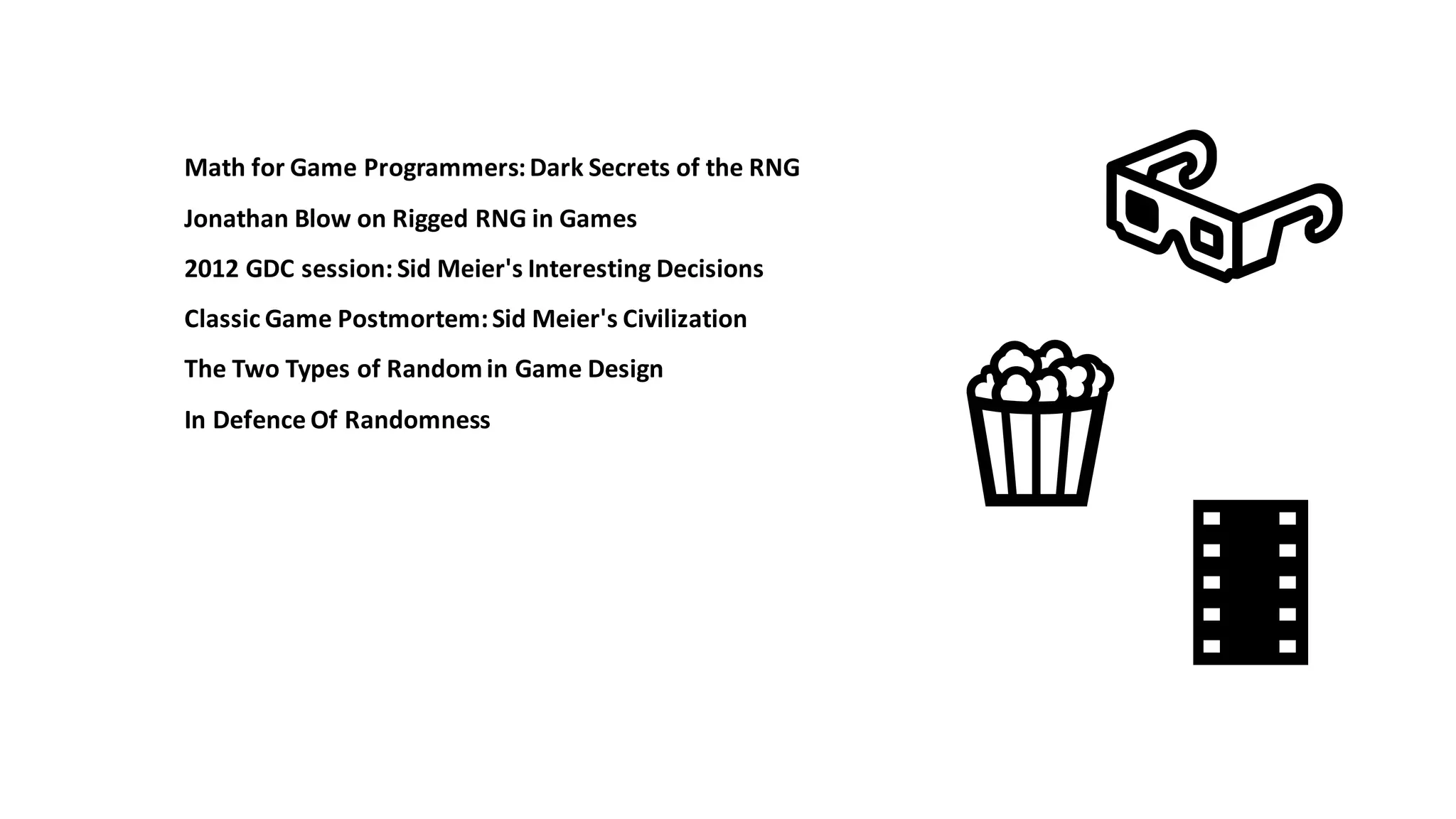 Math for Game Programmers: Dark Secrets of the RNG

Jonathan Blow on Rigged RNG in Games

2012 GDC session: Sid Meier's Interesting Decisions

Classic Game Postmortem: Sid Meier's Civilization

The Two Types of Random in Game Design

In Defence Of Randomness